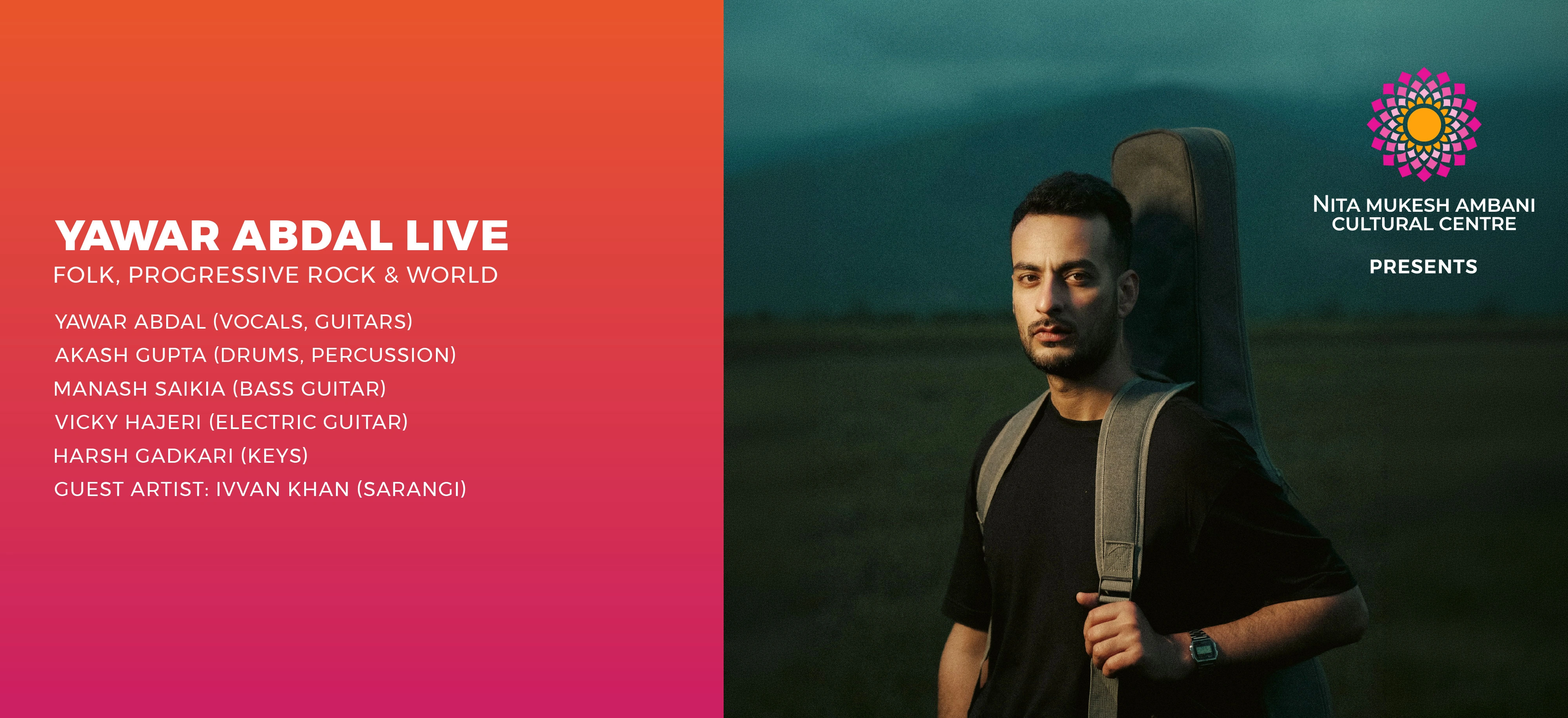 YAWAR ABDAL LIVE
FOLK, PROGRESSIVE ROCK & WORLD

YAWAR ABDAL (VOCALS, GUITARS)
AKASH GUPTA (DRUMS, PERCUSSION)
MANASH SAIKIA (BASS GUITAR)
VICKY HAJERI (ELECTRIC GUITAR)
HARSH GADKARI (KEYS)
GUEST ARTIST: IVVAN KHAN (SARANGI)

NITA MUKESH AMBANI CULTURAL CENTRE

PRESENTS